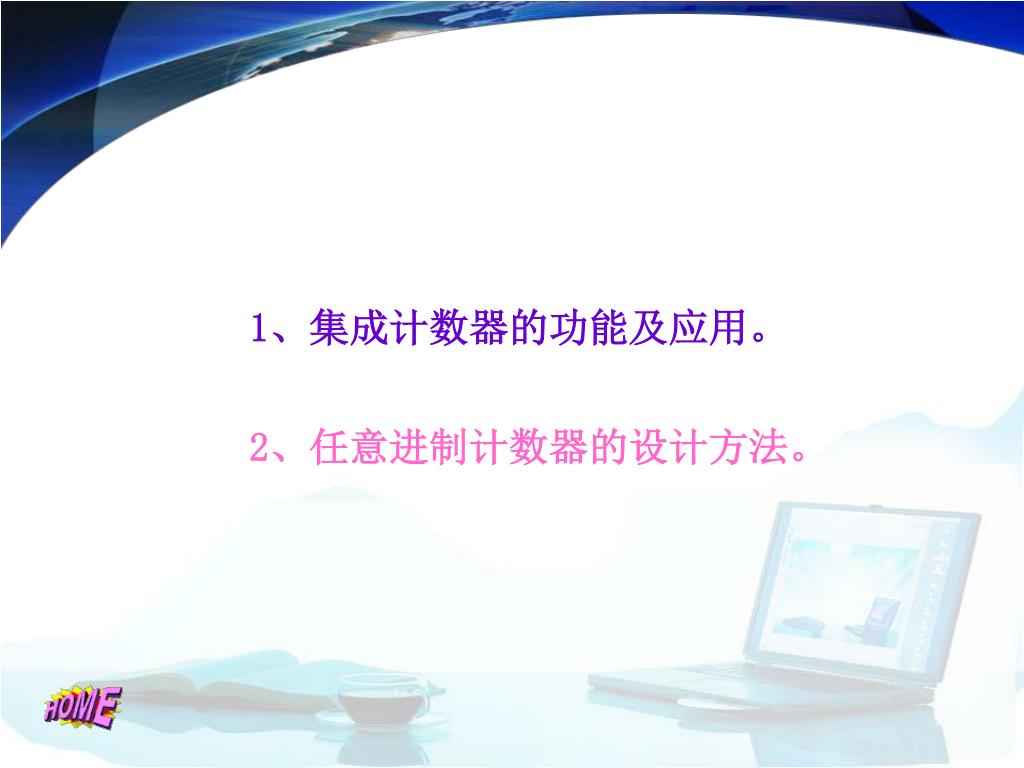 1、集成计数器的功能及应用。

2、任意进制计数器的设计方法。

HOME